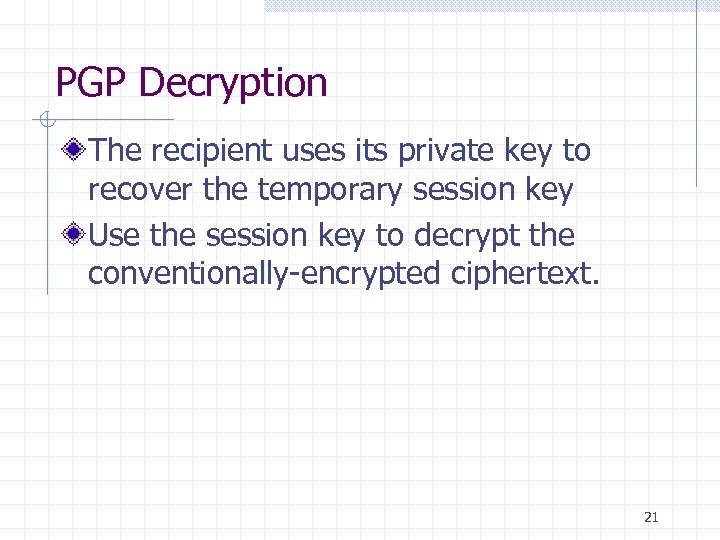 PGP Decryption

The recipient uses its private key to recover the temporary session key

Use the session key to decrypt the conventionally-encrypted ciphertext.

21